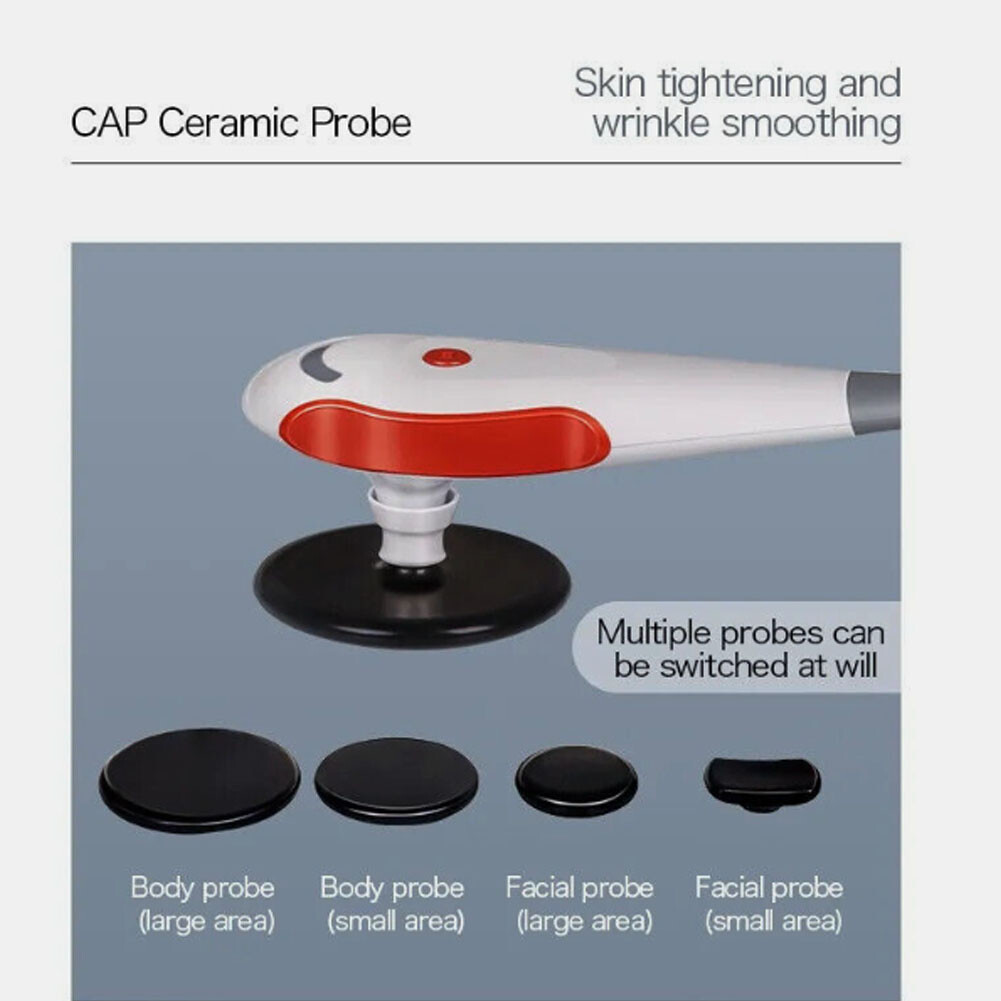 CAP Ceramic Probe

Skin tightening and wrinkle smoothing

Multiple probes can be switched at will

Body probe (large area)

Body probe (small area)

Facial probe (large area)

Facial probe (small area)